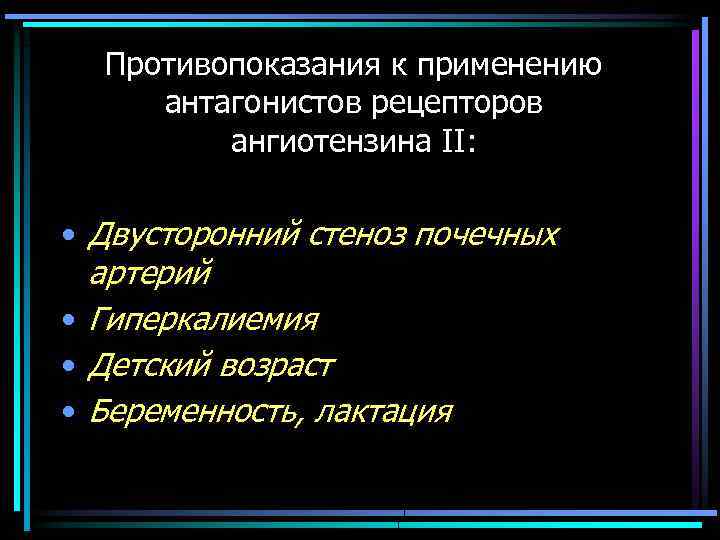 Противопоказания к применению антагонистов рецепторов ангиотензина II:

• Двусторонний стеноз почечных артерий
• Гиперкалиемия
• Детский возраст
• Беременность, лактация